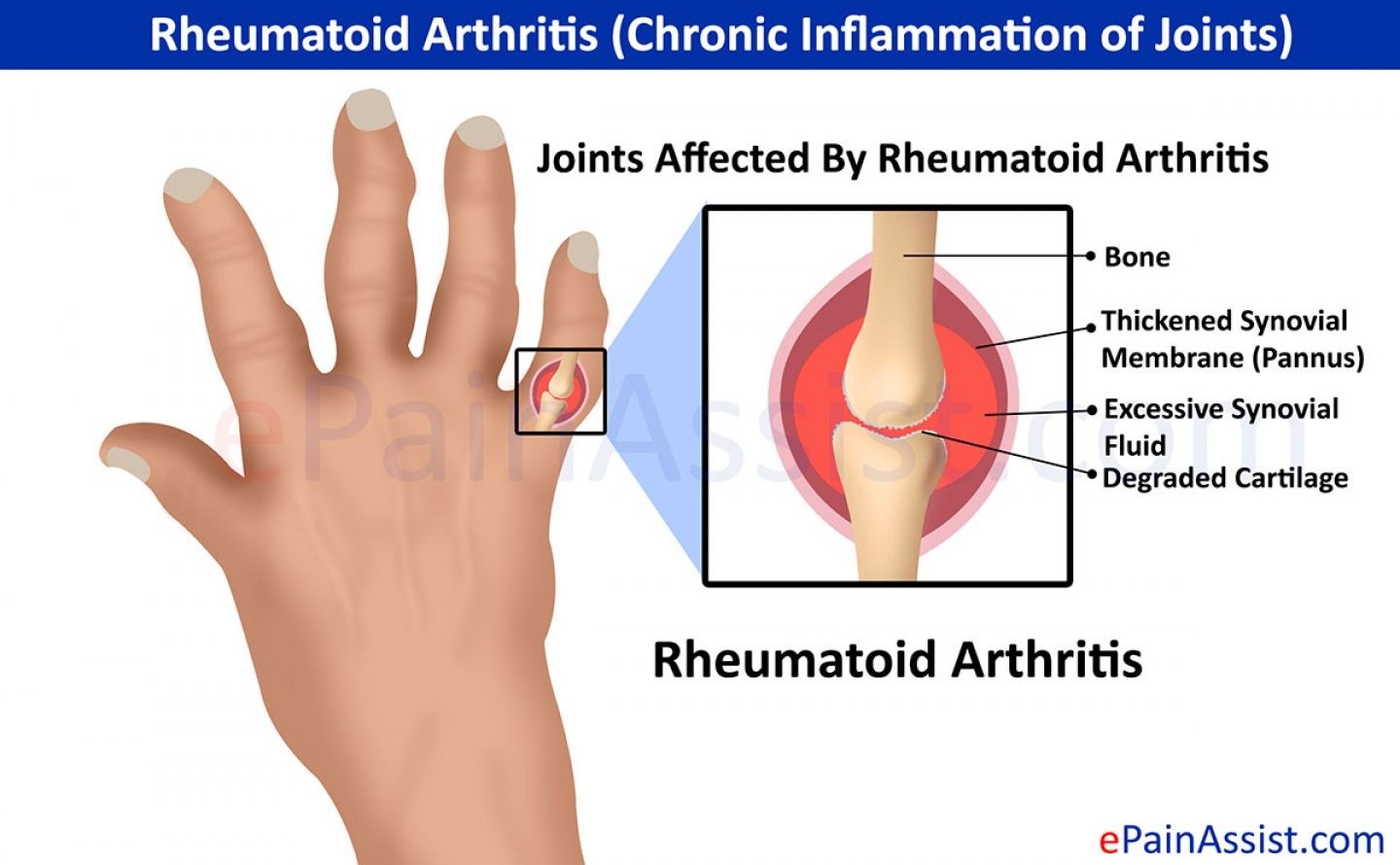 Rheumatoid Arthritis (Chronic Inflammation of Joints)

Joints Affected By Rheumatoid Arthritis

Bone

Thickened Synovial Membrane (Pannus)

Excessive Synovial Fluid

Degraded Cartilage

ePainAssist.com

Rheumatoid Arthritis

ePainAssist.com